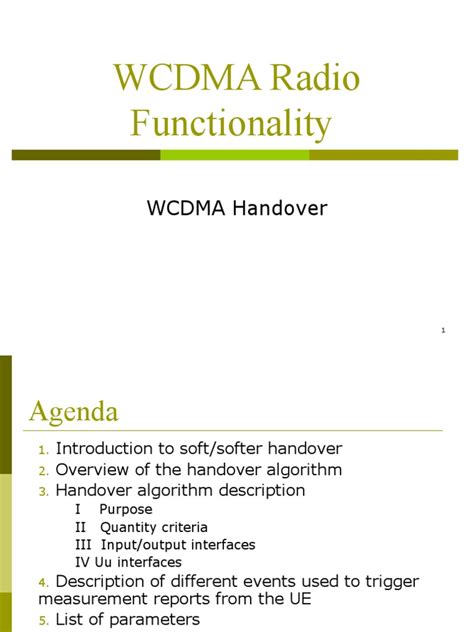 WCDMA Radio Functionality

WCDMA Handover

1

Agenda

1. Introduction to soft/softer handover
2. Overview of the handover algorithm
3. Handover algorithm description
I Purpose
II Quantity criteria
III Input/output interfaces
IV Uu interfaces
4. Description of different events used to trigger measurement reports from the UE
5. List of parameters